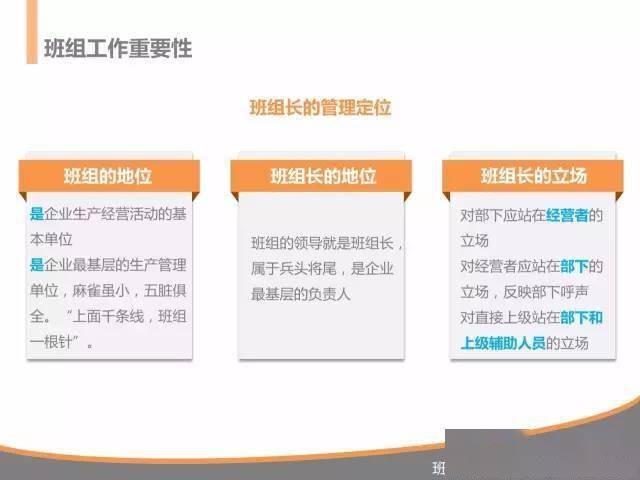 班组工作重要性

班组长的管理定位

班组的地位

是企业生产经营活动的基本单位
是企业最基层的生产管理单位，麻雀虽小，五脏俱全。“上面千条线，班组一根针”。

班组长的地位

班组的领导就是班组长，属于兵头将尾，是企业最基层的负责人

班组长的立场

对部下应站在经营者的立场
对经营者应站在部下的立场，反映部下呼声
对直接上级站在部下和上级辅助人员的立场

班